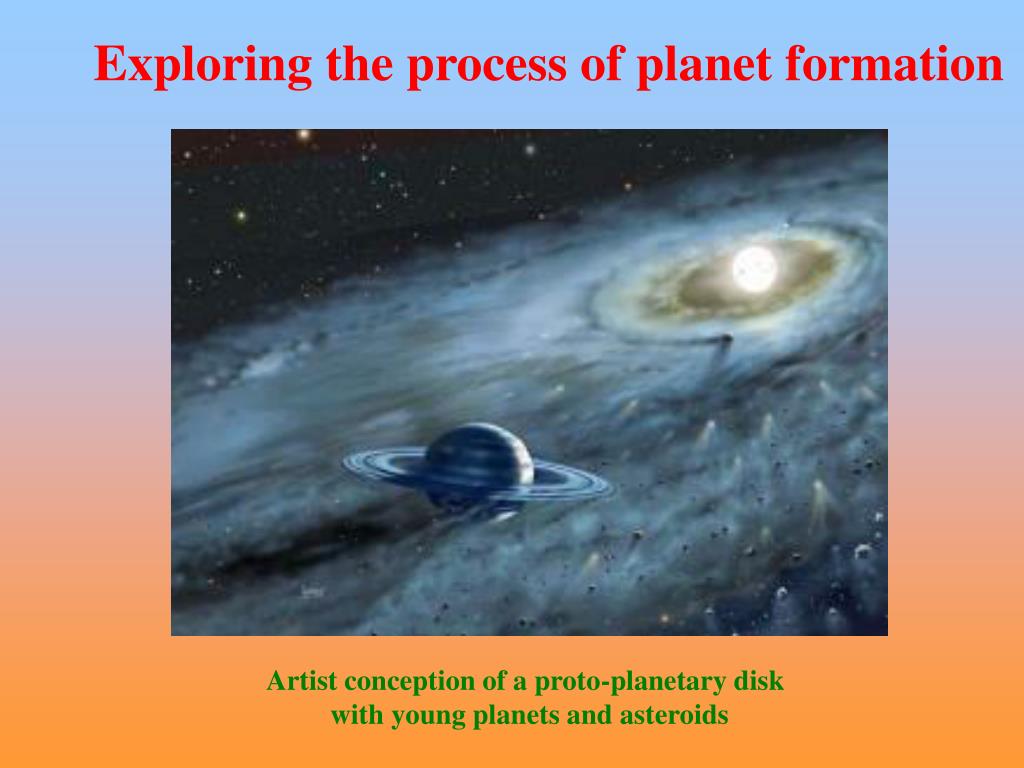 Exploring the process of planet formation

Artist conception of a proto-planetary disk with young planets and asteroids